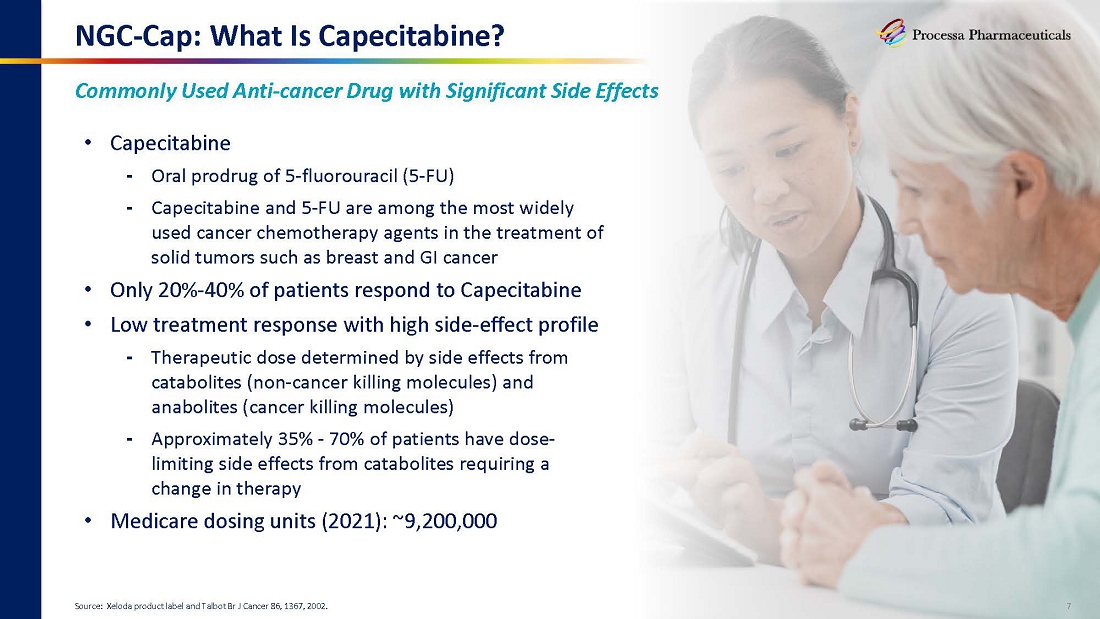 NGC-Cap: What Is Capecitabine?

Processa Pharmaceuticals

Commonly Used Anti-cancer Drug with Significant Side Effects

• Capecitabine

- Oral prodrug of 5-fluorouracil (5-FU)

- Capecitabine and 5-FU are among the most widely used cancer chemotherapy agents in the treatment of solid tumors such as breast and GI cancer

• Only 20%-40% of patients respond to Capecitabine

• Low treatment response with high side-effect profile

- Therapeutic dose determined by side effects from catabolites (non-cancer killing molecules) and anabolites (cancer killing molecules)

- Approximately 35% - 70% of patients have dose-limiting side effects from catabolites requiring a change in therapy

• Medicare dosing units (2021): ~9,200,000

Source: Xeloda product label and Talbot Br J Cancer 86, 1367, 2002.

7